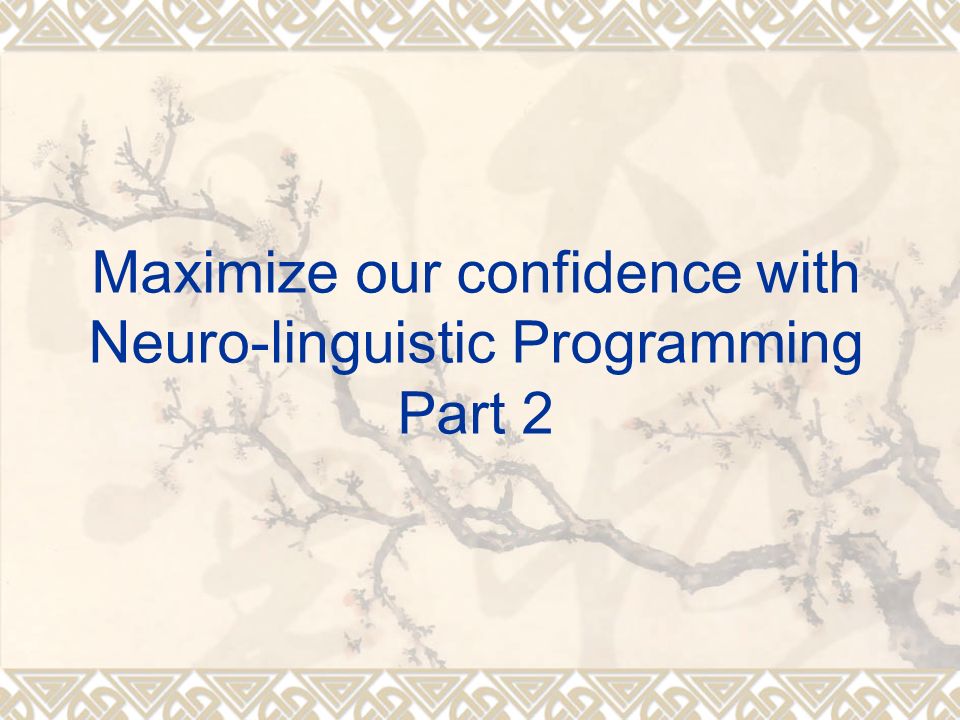 Maximize our confidence with Neuro-linguistic Programming
Part 2